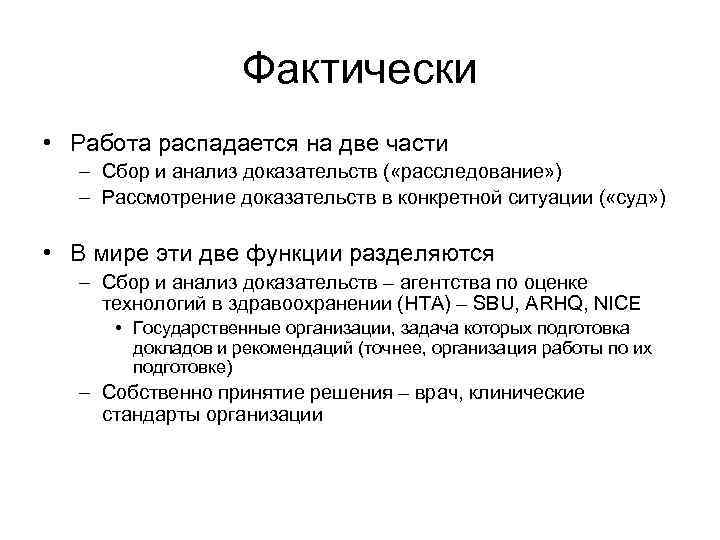 Фактически

• Работа распадается на две части
– Сбор и анализ доказательств («расследование»)
– Рассмотрение доказательств в конкретной ситуации («суд»)

• В мире эти две функции разделяются
– Сбор и анализ доказательств – агентства по оценке технологий в здравоохранении (HTA) – SBU, ARHQ, NICE
• Государственные организации, задача которых подготовка докладов и рекомендаций (точнее, организация работы по их подготовке)
– Собственно принятие решения – врач, клинические стандарты организации